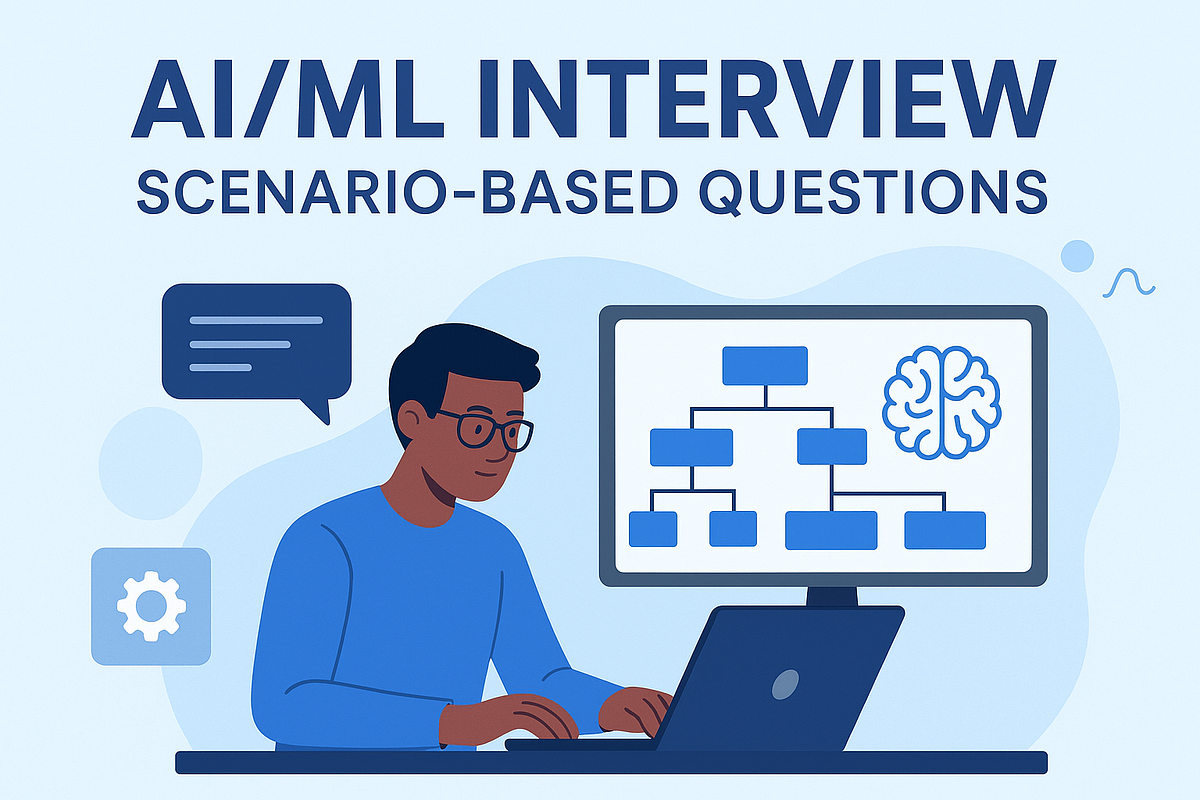 AI/ML INTERVIEW
SCENARIO-BASED QUESTIONS